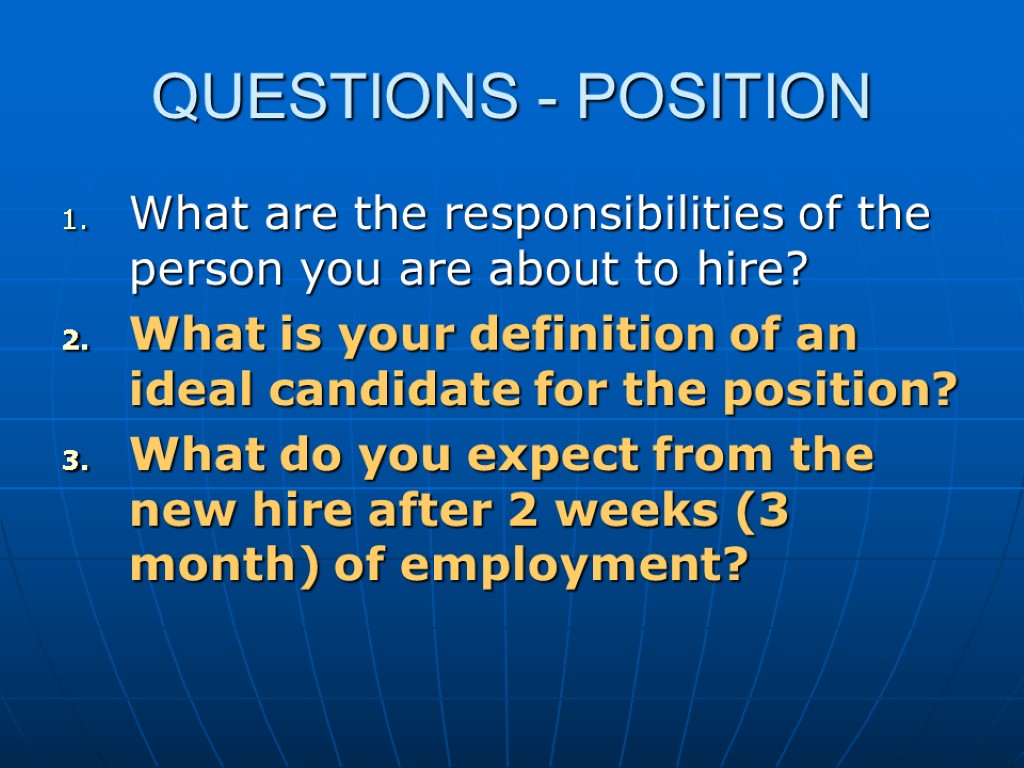 QUESTIONS - POSITION

1. What are the responsibilities of the person you are about to hire?
2. What is your definition of an ideal candidate for the position?
3. What do you expect from the new hire after 2 weeks (3 month) of employment?